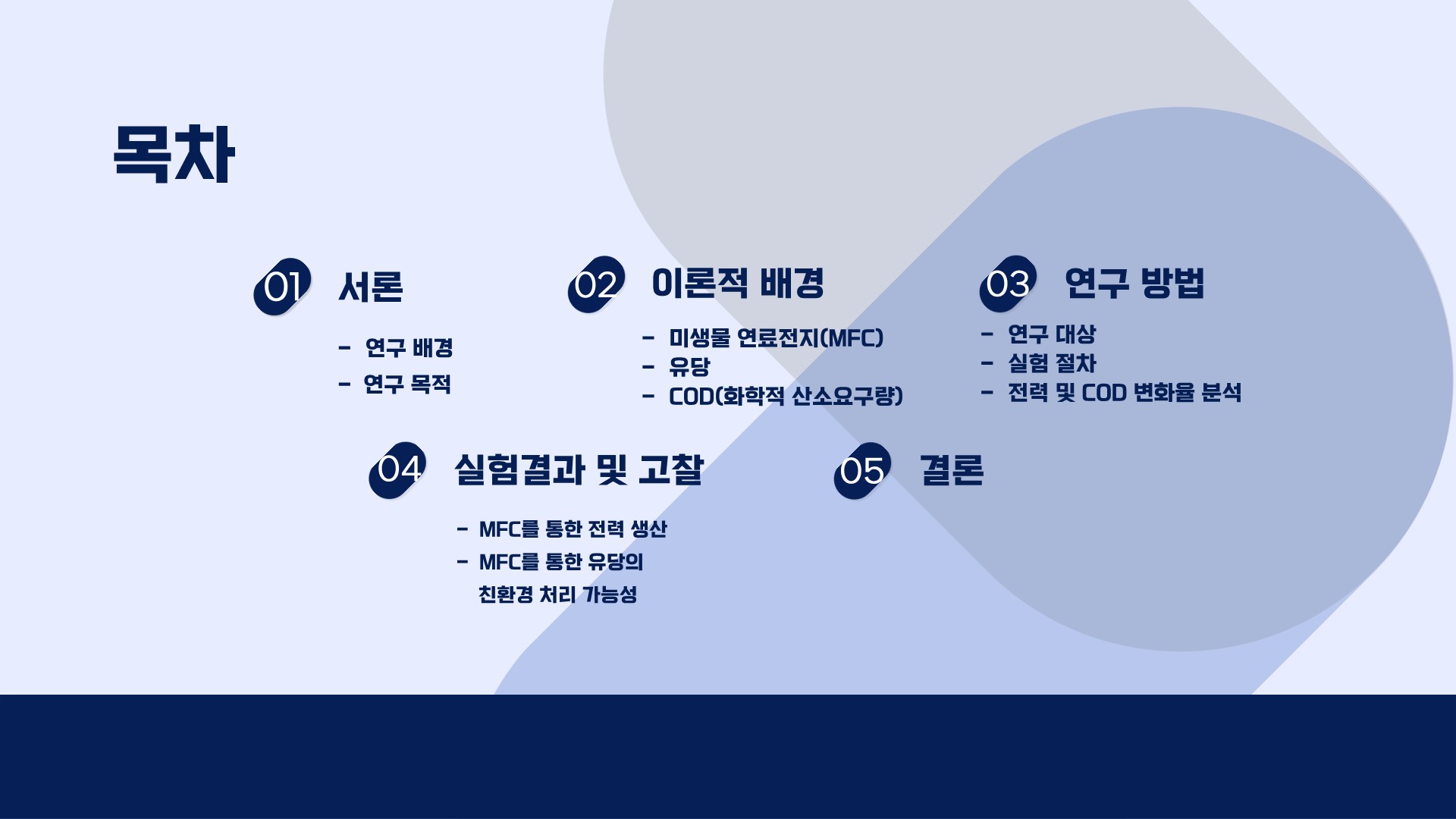 목차

01 서론

- 연구 배경
- 연구 목적

02 이론적 배경

- 미생물 연료전지(MFC)
- 유당
- COD(화학적 산소요구량)

03 연구 방법

- 연구 대상
- 실험 절차
- 전력 및 COD 변화율 분석

04 실험결과 및 고찰

- MFC를 통한 전력 생산
- MFC를 통한 유당의 친환경 처리 가능성

05 결론